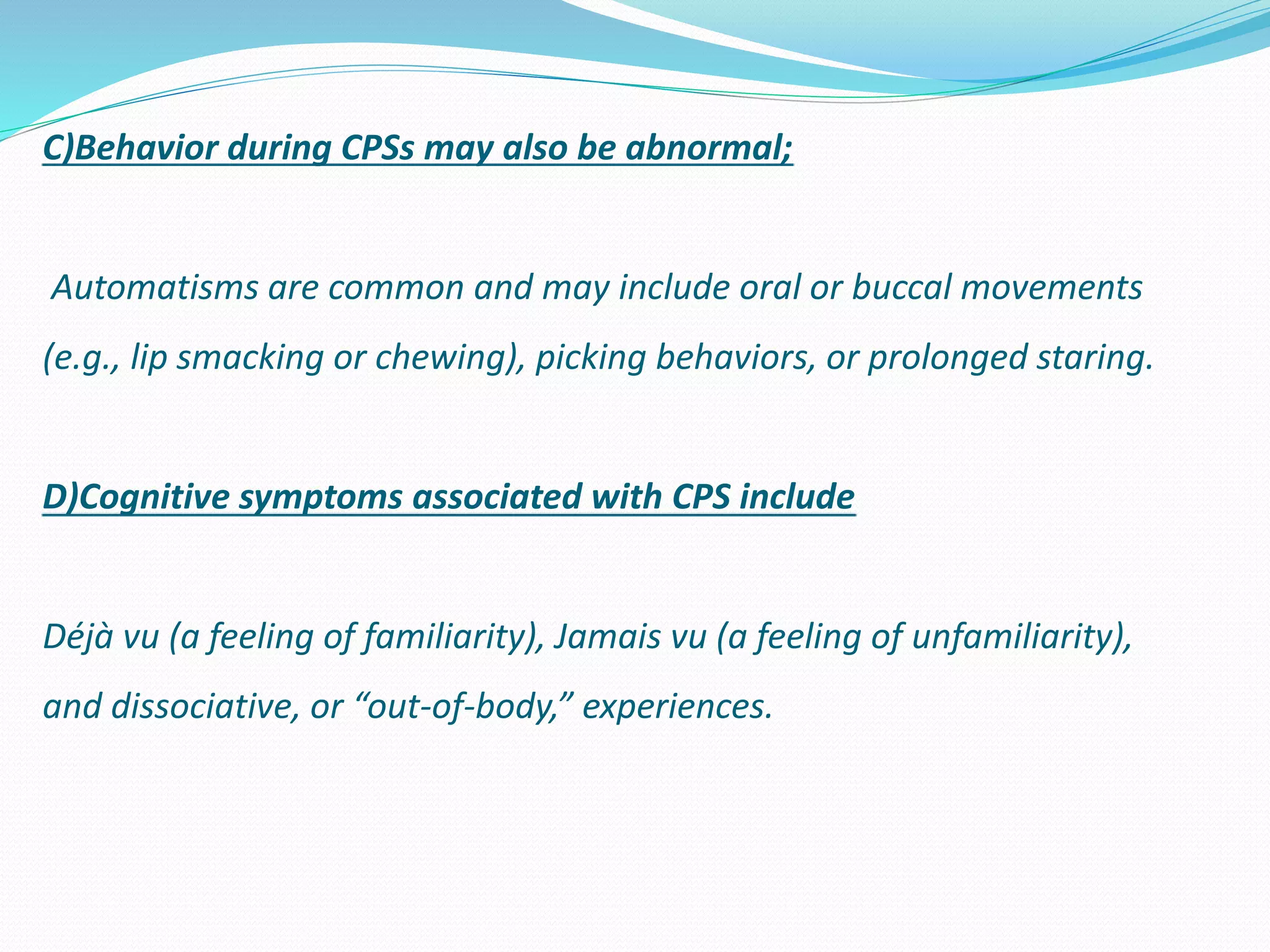 C)Behavior during CPSs may also be abnormal;

Automatisms are common and may include oral or buccal movements (e.g., lip smacking or chewing), picking behaviors, or prolonged staring.

D)Cognitive symptoms associated with CPS include

Déjà vu (a feeling of familiarity), Jamais vu (a feeling of unfamiliarity), and dissociative, or “out-of-body,” experiences.